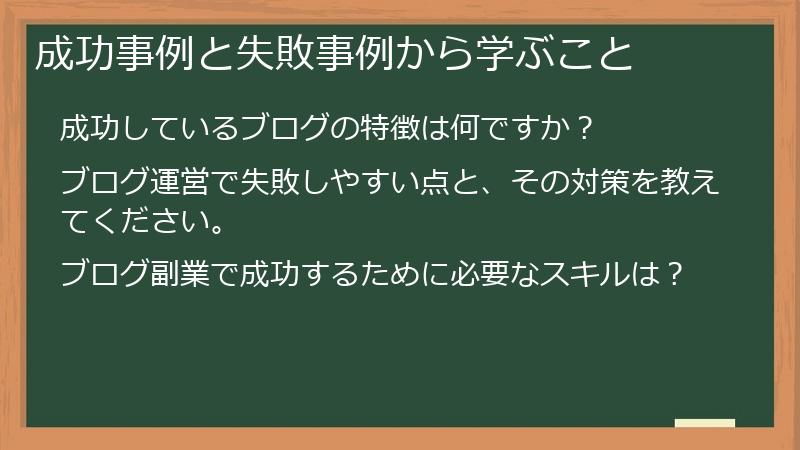 成功事例と失敗事例から学ぶこと

成功しているブログの特徴は何ですか？

ブログ運営で失敗しやすい点と、その対策を教えてください。

ブログ副業で成功するために必要なスキルは？